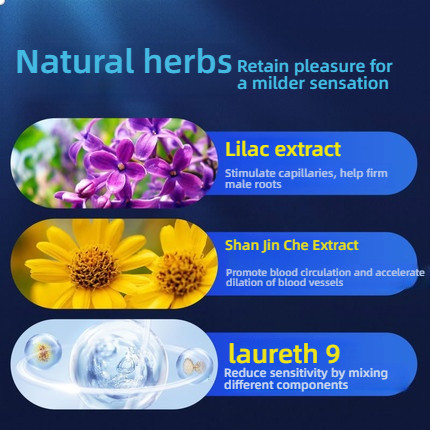 Natural herbs Retain pleasure for a milder sensation

Lilac extract

Stimulate capillaries, help firm male roots

Shan Jin Che Extract

Promote blood circulation and accelerate dilation of blood vessels

laureth 9

Reduce sensitivity by mixing different components